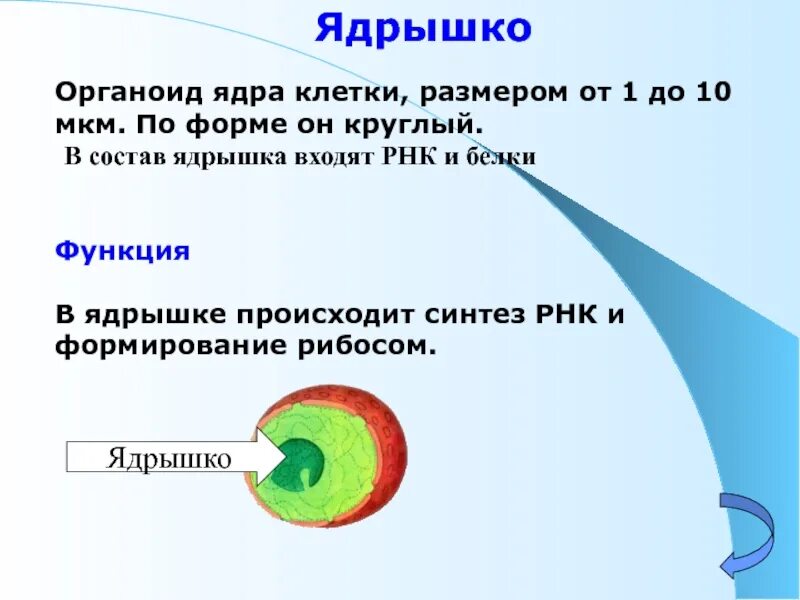 Ядрышко

Органоид ядра клетки, размером от 1 до 10 мкм. По форме он круглый.
В состав ядрышка входят РНК и белки

Функция

В ядрышке происходит синтез РНК и формирование рибосом.

Ядрышко